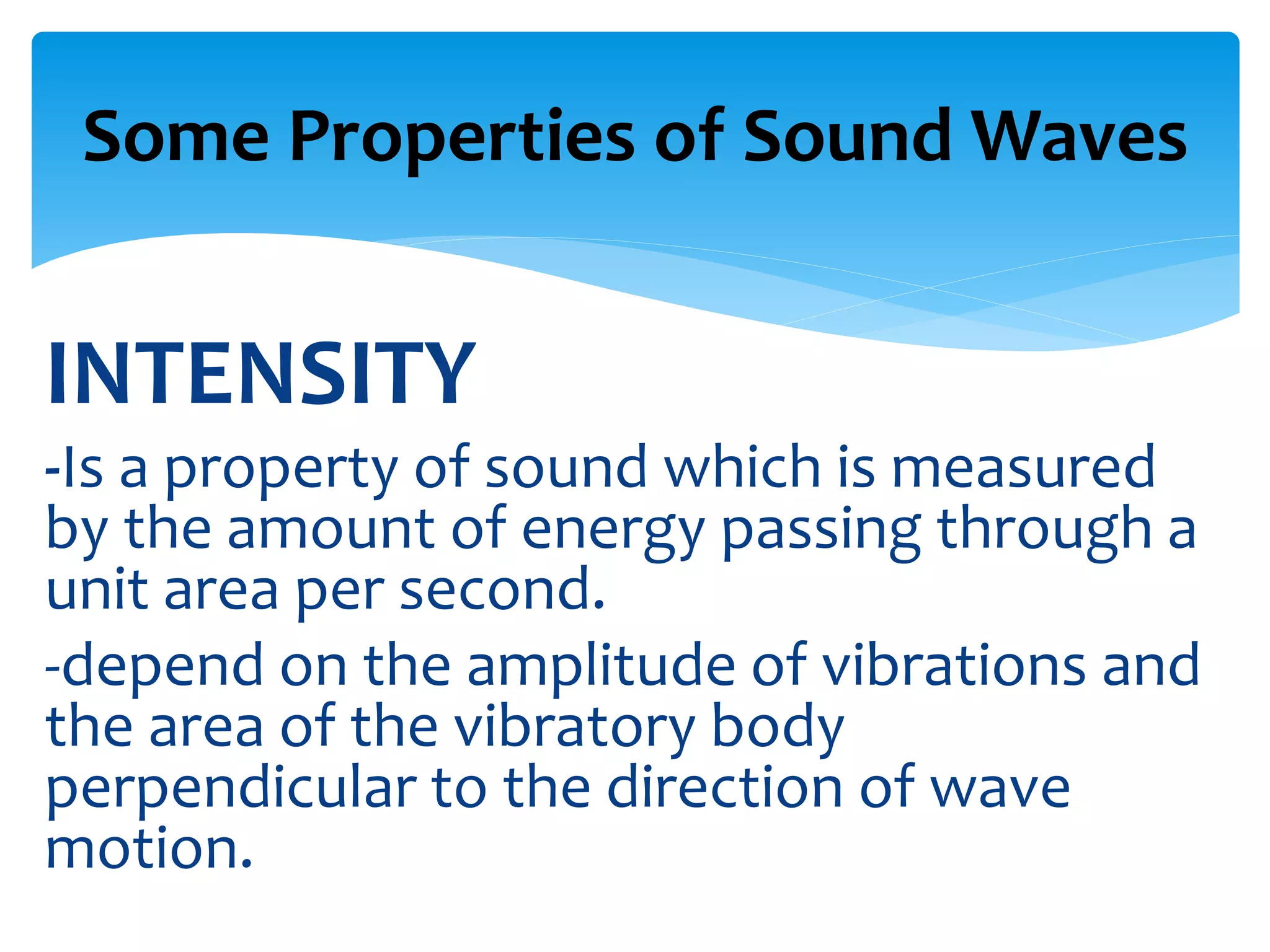 Some Properties of Sound Waves

INTENSITY

-Is a property of sound which is measured by the amount of energy passing through a unit area per second.

-depend on the amplitude of vibrations and the area of the vibratory body perpendicular to the direction of wave motion.